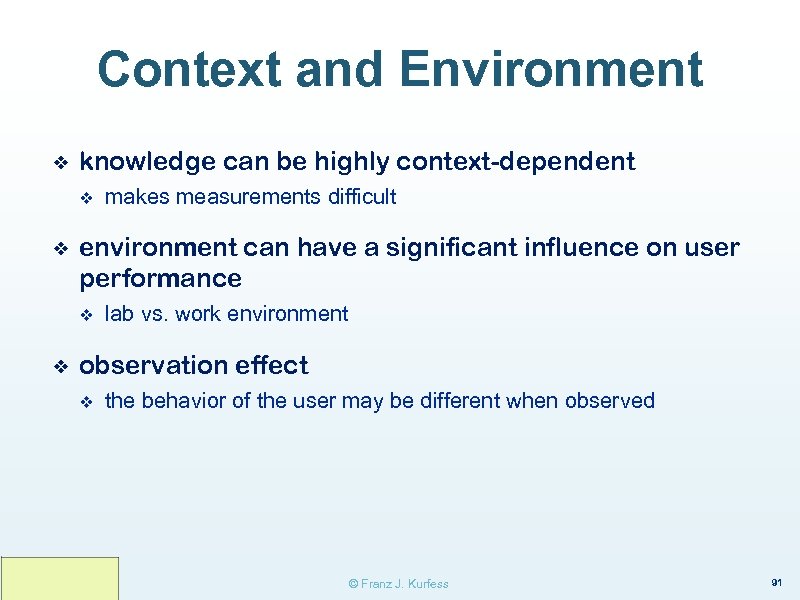 Context and Environment

❖ knowledge can be highly context-dependent
❖ makes measurements difficult

❖ environment can have a significant influence on user performance
❖ lab vs. work environment

❖ observation effect
❖ the behavior of the user may be different when observed

© Franz J. Kurfess

91